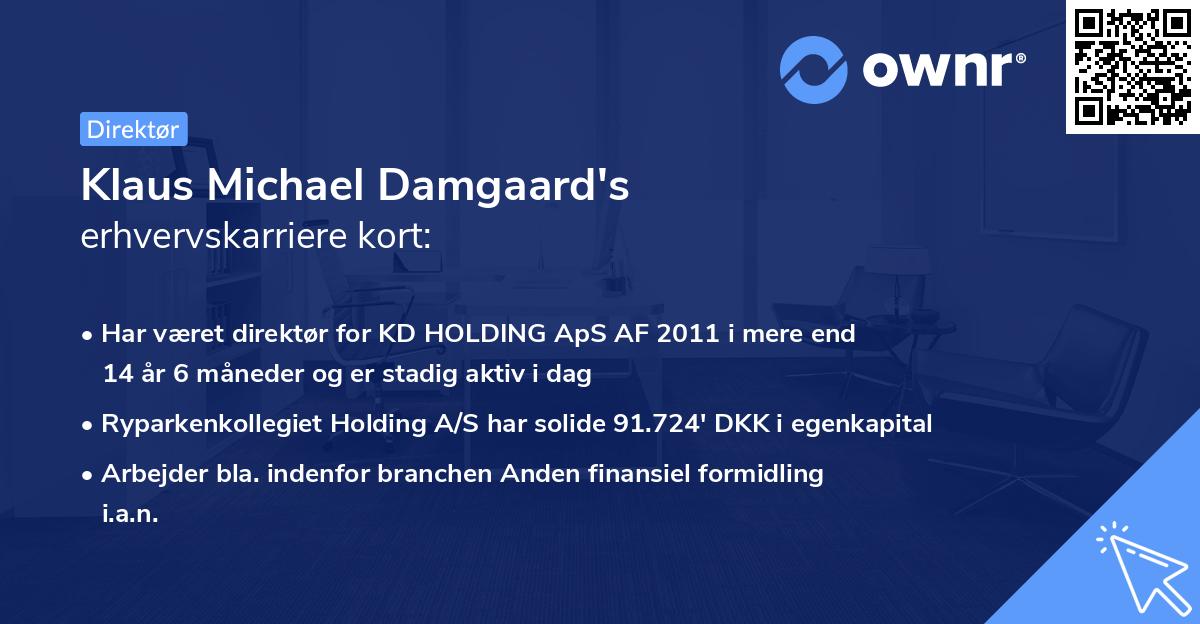 ownr®

Direktør

Klaus Michael Damgaard's
erhvervskarriere kort:

• Har været direktør for KD HOLDING ApS AF 2011 i mere end 14 år 6 måneder og er stadig aktiv i dag
• Ryparkenkollegiet Holding A/S har solide 91.724' DKK i egenkapital
• Arbejder bla. indenfor branchen Anden finansiel formidling i.a.n.